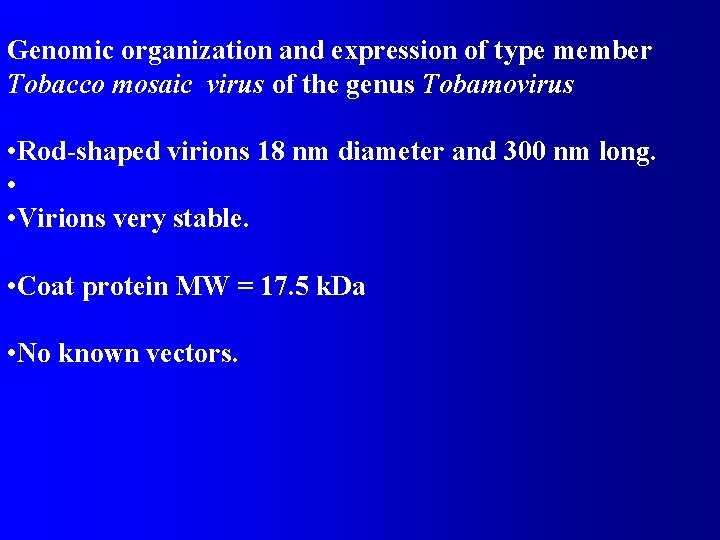 Genomic organization and expression of type member Tobacco mosaic virus of the genus Tobamovirus

•Rod-shaped virions 18 nm diameter and 300 nm long.
•
•Virions very stable.

•Coat protein MW = 17.5 kDa

•No known vectors.